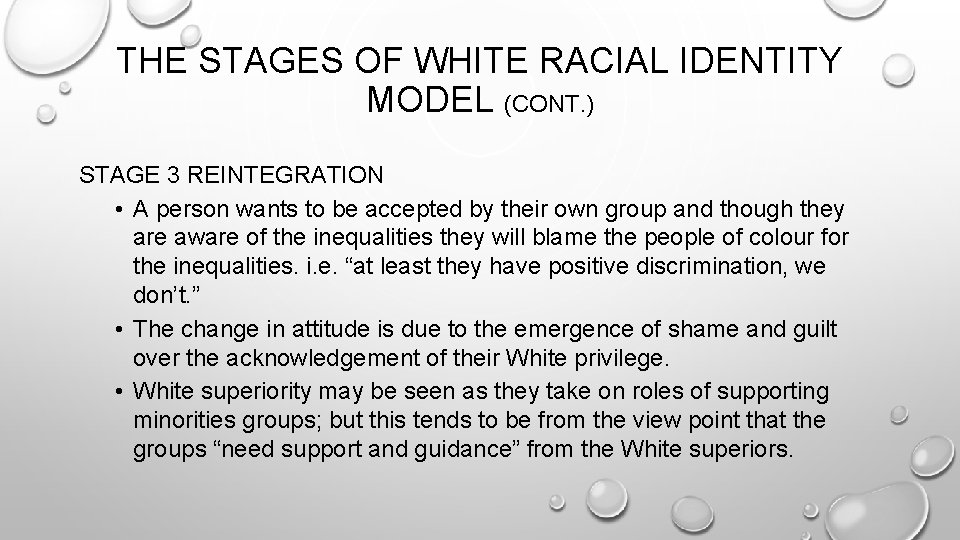 THE STAGES OF WHITE RACIAL IDENTITY MODEL (CONT.)

STAGE 3 REINTEGRATION

• A person wants to be accepted by their own group and though they are aware of the inequalities they will blame the people of colour for the inequalities. i.e. “at least they have positive discrimination, we don’t.”
• The change in attitude is due to the emergence of shame and guilt over the acknowledgement of their White privilege.
• White superiority may be seen as they take on roles of supporting minorities groups; but this tends to be from the view point that the groups “need support and guidance” from the White superiors.